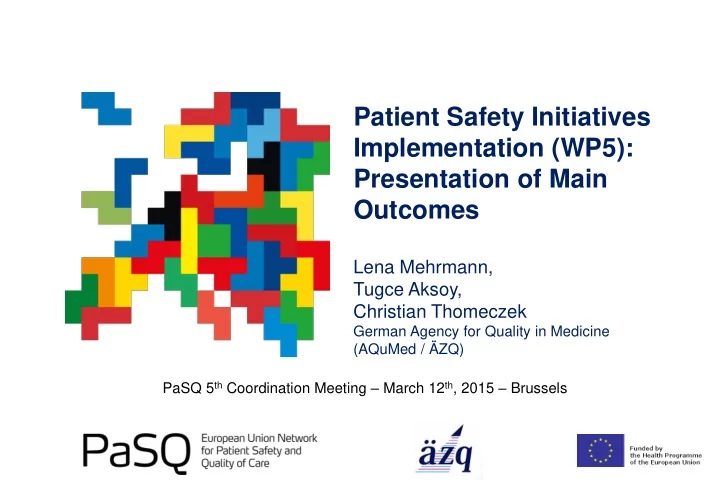 Patient Safety Initiatives Implementation (WP5): Presentation of Main Outcomes

Lena Mehrmann,
Tugce Aksoy,
Christian Thomeczek
German Agency for Quality in Medicine (AQuMed / ÄZQ)

PaSQ 5$^{th}$ Coordination Meeting – March 12$^{th}$, 2015 – Brussels

PaSQ European Union Network for Patient Safety and Quality of Care

äzq

Funded by the Health Programme of the European Union